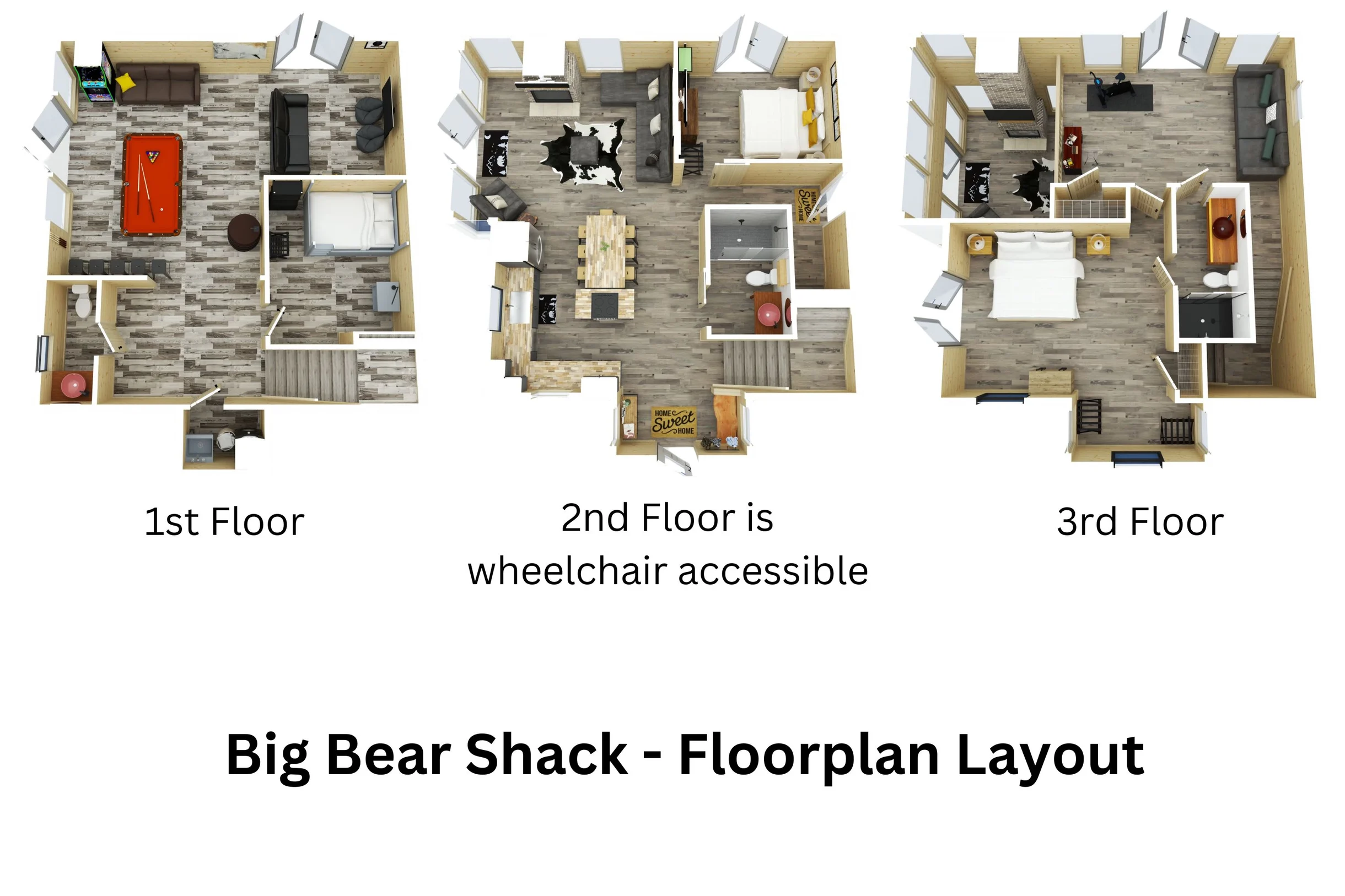 HOME Sweet HOME

HOME Sweet HOME

1st Floor

2nd Floor is wheelchair accessible

3rd Floor

Big Bear Shack - Floorplan Layout